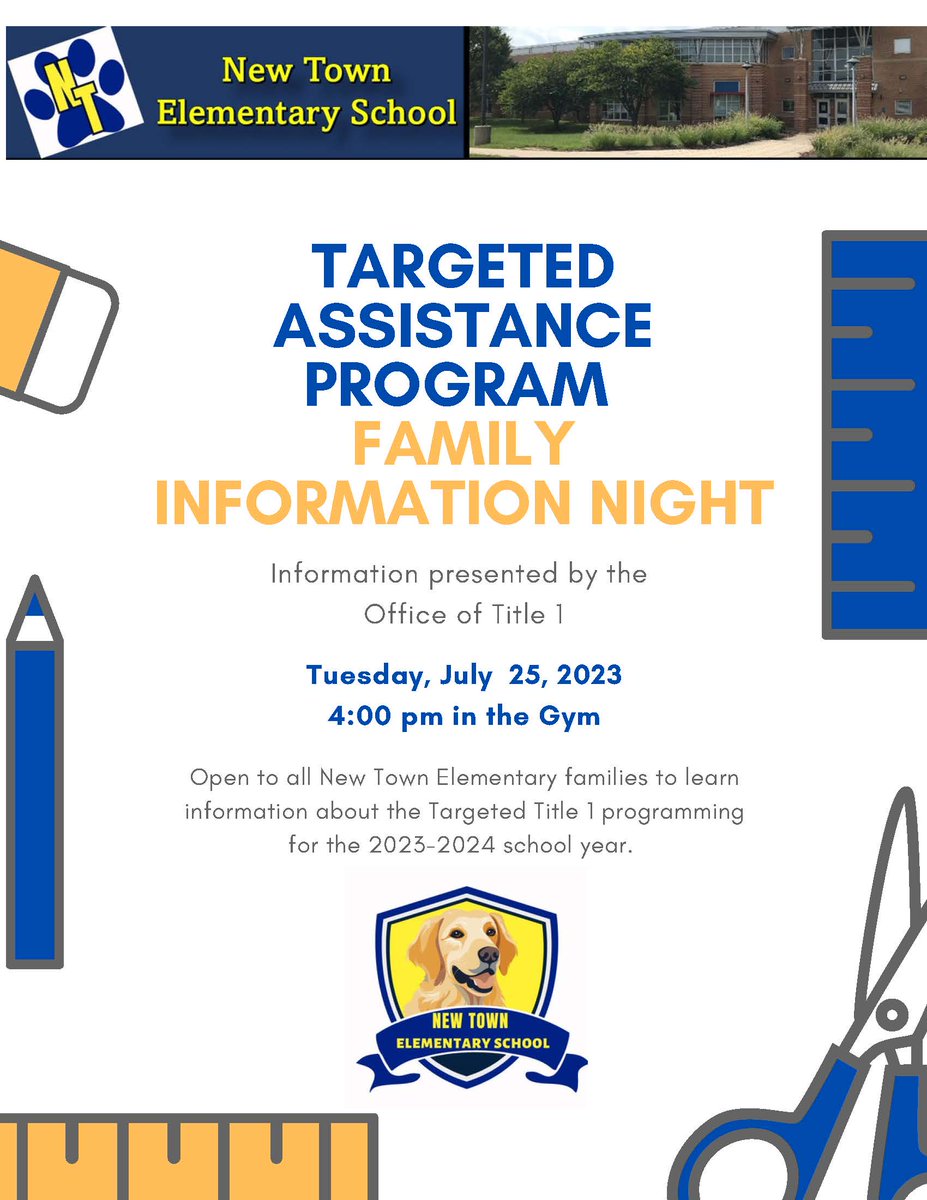 NT

New Town Elementary School

TARGETED ASSISTANCE PROGRAM
FAMILY INFORMATION NIGHT

Information presented by the Office of Title 1

Tuesday, July 25, 2023
4:00 pm in the Gym

Open to all New Town Elementary families to learn information about the Targeted Title 1 programming for the 2023-2024 school year.

NEW TOWN
ELEMENTARY SCHOOL